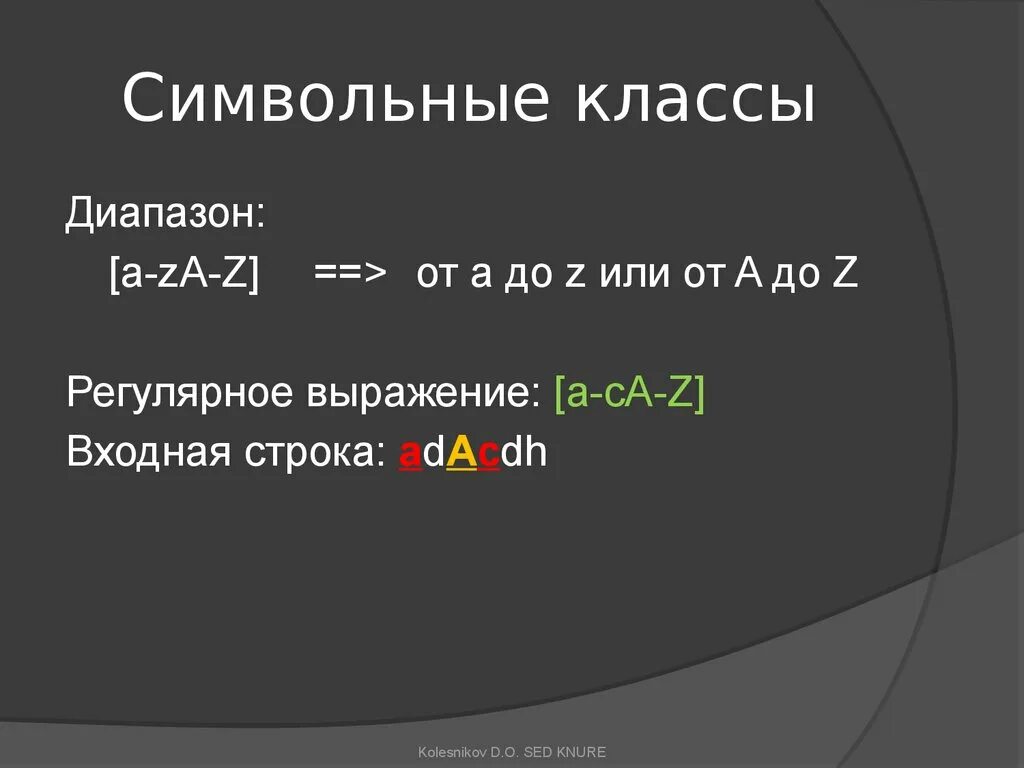 Символьные классы

Диапазон:

[a-zA-Z] ==> от a до z или от A до Z

Регулярное выражение: [a-cA-Z]

Входная строка: adAcdh

Kolesnikov D.O. SED KNURE